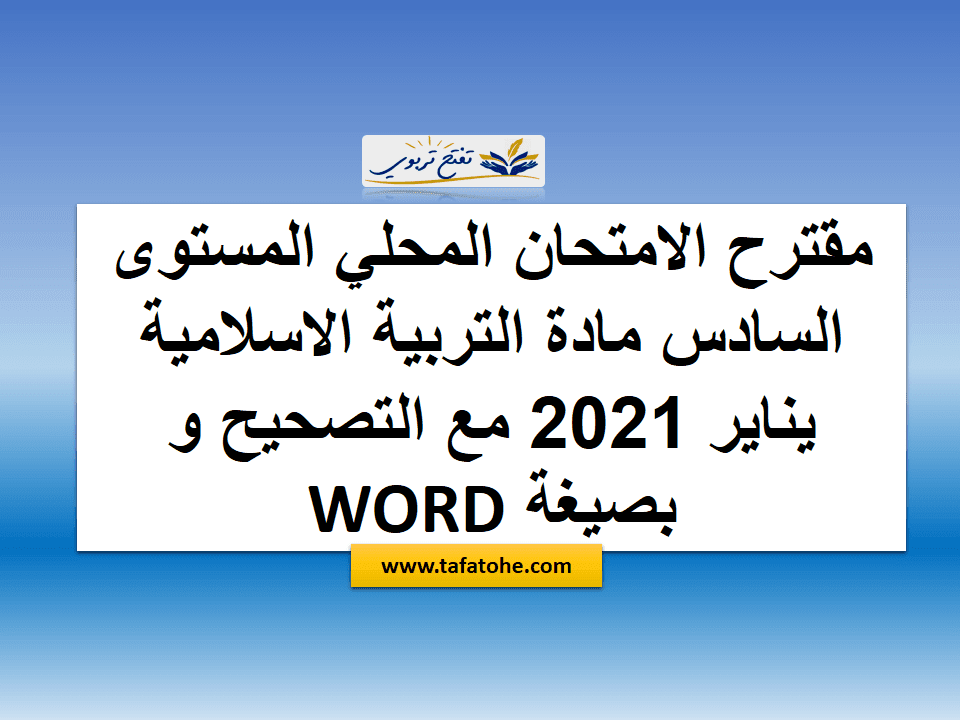 تفتح تربوي

مقترح الامتحان المحلي المستوى السادس مادة التربية الاسلامية يناير 2021 مع التصحيح و بصيغة WORD

www.tafatohe.com